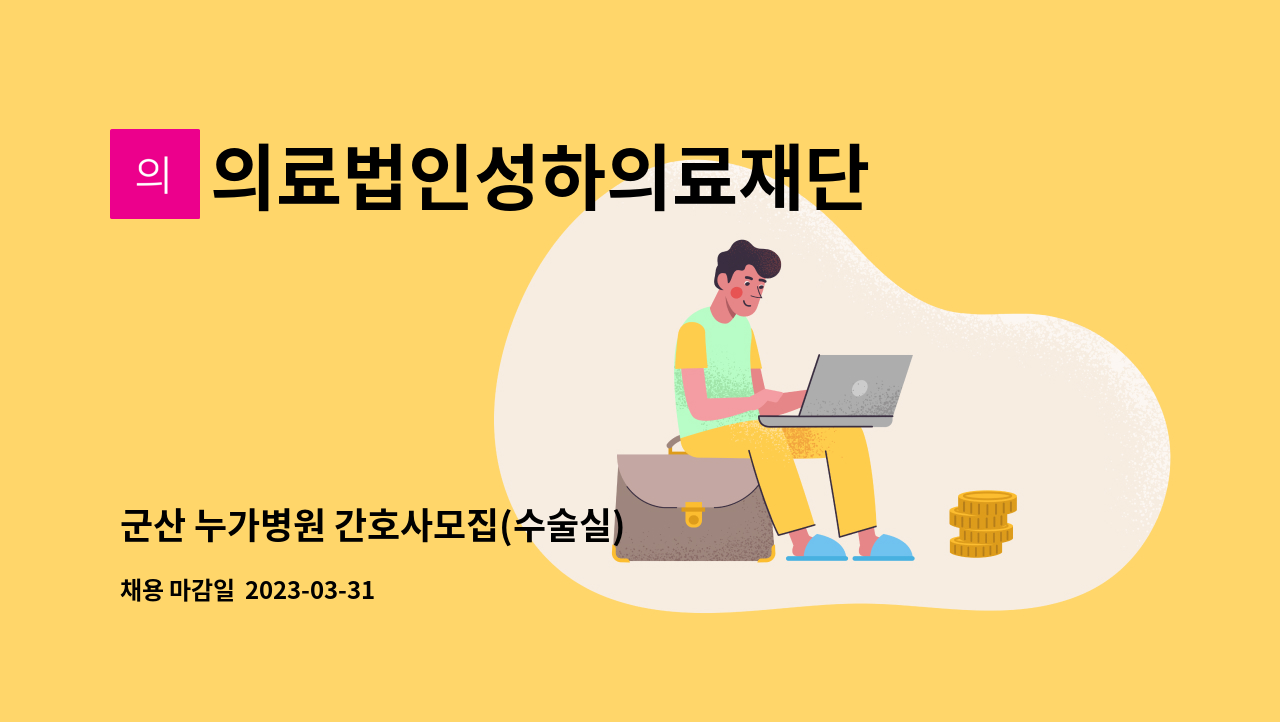 의

의료법인성하의료재단

군산 누가병원 간호사모집(수술실)

채용 마감일 2023-03-31